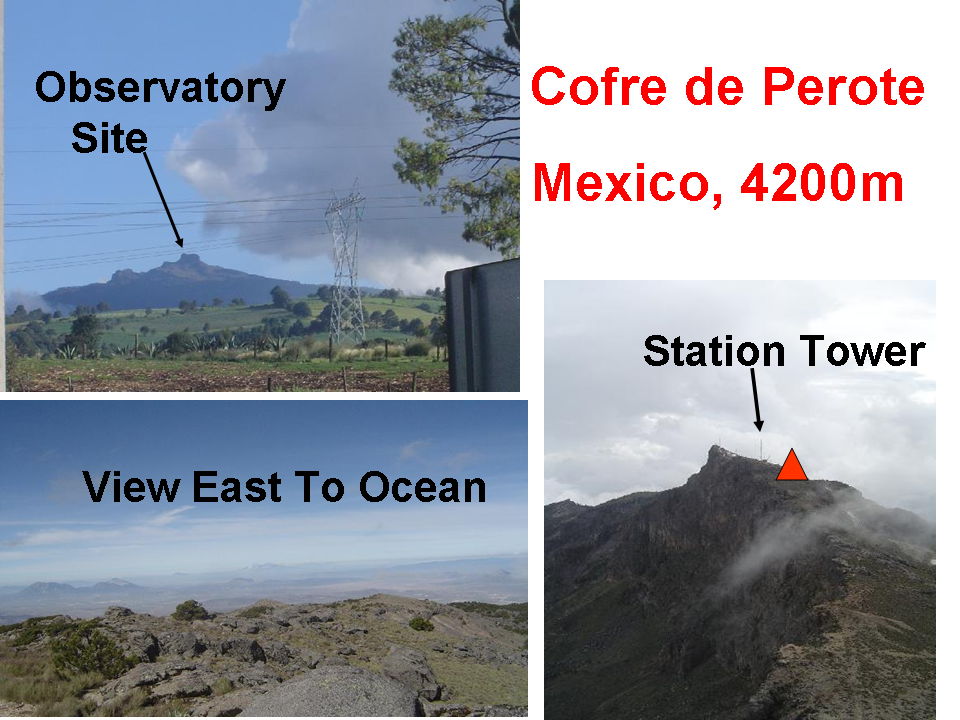 Observatory Site

Cofre de Perote

Mexico, 4200m

Station Tower

View East To Ocean